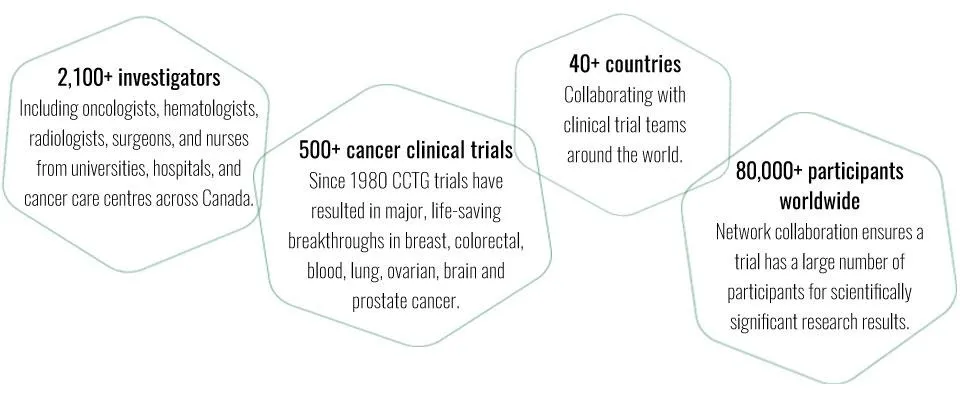 2,100+ investigators
Including oncologists, hematologists, radiologists, surgeons, and nurses from universities, hospitals, and cancer care centres across Canada.

500+ cancer clinical trials
Since 1980 CCTG trials have resulted in major, life-saving breakthroughs in breast, colorectal, blood, lung, ovarian, brain and prostate cancer.

40+ countries
Collaborating with clinical trial teams around the world.

80,000+ participants worldwide
Network collaboration ensures a trial has a large number of participants for scientifically significant research results.